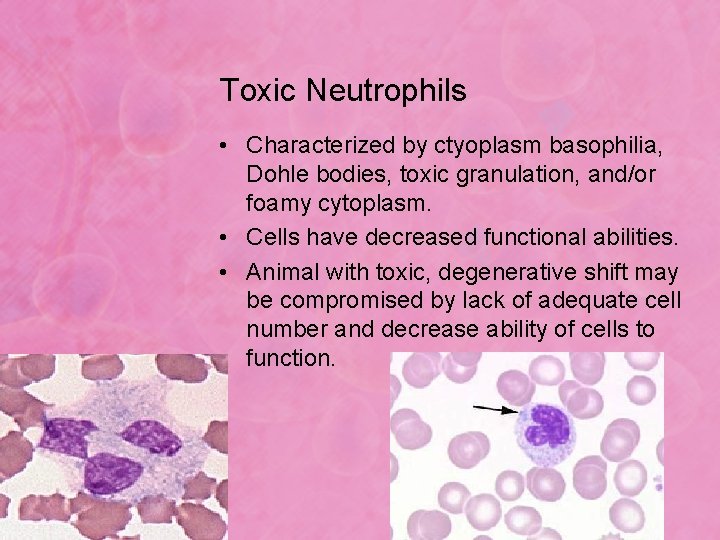 Toxic Neutrophils

• Characterized by ctyoplasm basophilia, Dohle bodies, toxic granulation, and/or foamy cytoplasm.
• Cells have decreased functional abilities.
• Animal with toxic, degenerative shift may be compromised by lack of adequate cell number and decrease ability of cells to function.